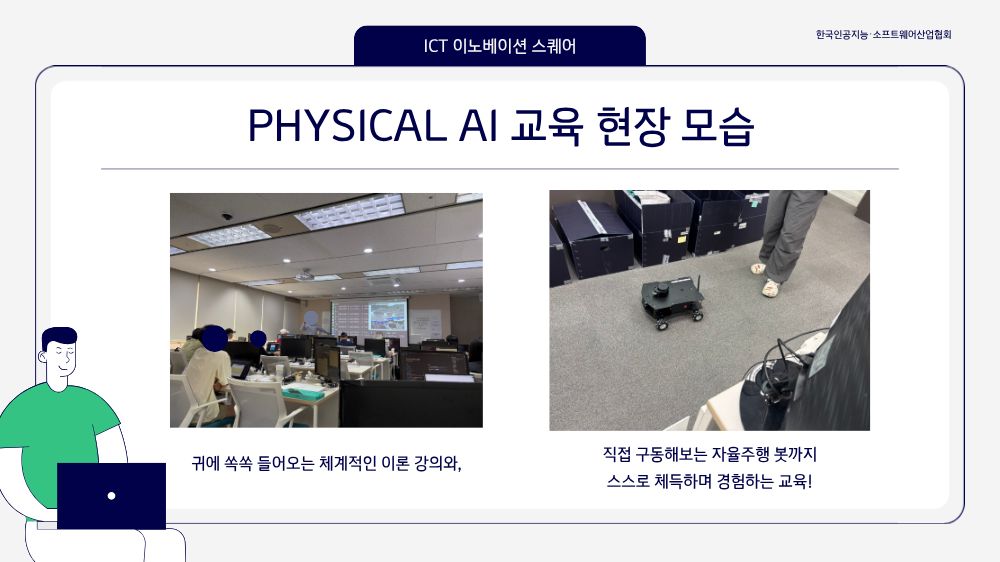 ICT 이노베이션 스퀘어

한국인공지능·소프트웨어산업협회

PHYSICAL AI 교육 현장 모습

귀에 쏙쏙 들어오는 체계적인 이론 강의와,

직접 구동해보는 자율주행 봇까지
스스로 체득하며 경험하는 교육!